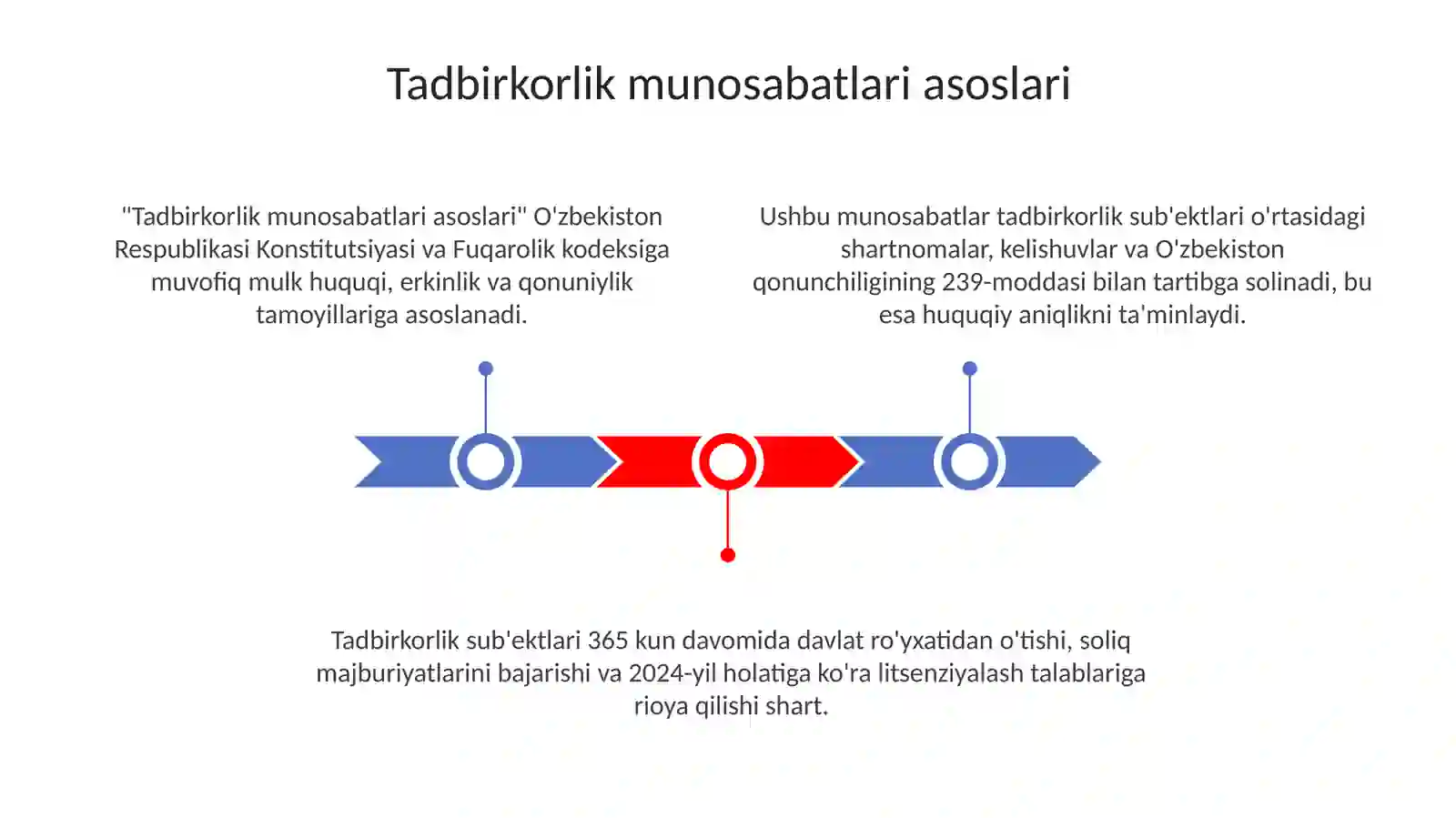 Tadbirkorlik munosabatlari asoslari

"Tadbirkorlik munosabatlari asoslari" O'zbekiston Respublikasi Konstitutsiyasi va Fuqarolik kodeksiga muvofiq mulk huquqi, erkinlik va qonuniylik tamoyillariga asoslanadi.

Ushbu munosabatlar tadbirkorlik sub'ektlari o'rtasidagi shartnomalar, kelishuvlar va O'zbekiston qonunchiligining 239-moddasi bilan tartibga solinadi, bu esa huquqiy aniqlikni ta'minlaydi.

Tadbirkorlik sub'ektlari 365 kun davomida davlat ro'yxatidan o'tishi, soliq majburiyatlarini bajarishi va 2024-yil holatiga ko'ra litsenziyalash talablariga rioya qilishi shart.